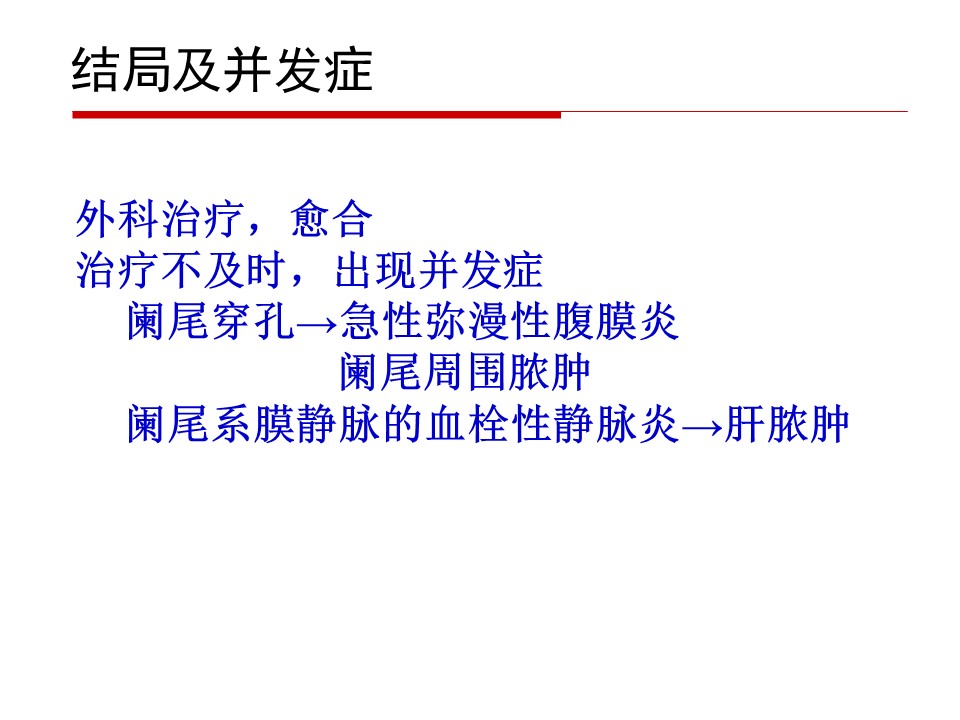 结局及并发症

外科治疗，愈合
治疗不及时，出现并发症
阑尾穿孔→急性弥漫性腹膜炎
阑尾周围脓肿
阑尾系膜静脉的血栓性静脉炎→肝脓肿